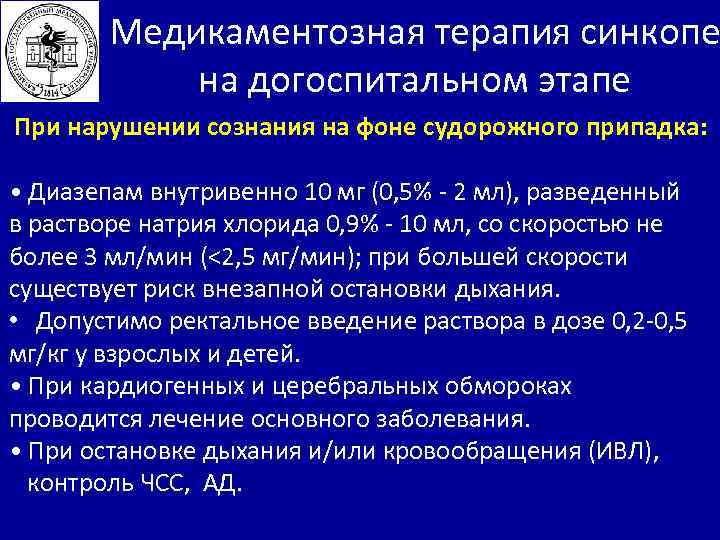 1814

Медикаментозная терапия синкопе на догоспитальном этапе

При нарушении сознания на фоне судорожного припадка:

• Диазепам внутривенно 10 мг (0,5% - 2 мл), разведенный в растворе натрия хлорида 0,9% - 10 мл, со скоростью не более 3 мл/мин (<2,5 мг/мин); при большей скорости существует риск внезапной остановки дыхания.
• Допустимо ректальное введение раствора в дозе 0,2-0,5 мг/кг у взрослых и детей.
• При кардиогенных и церебральных обмороках проводится лечение основного заболевания.
• При остановке дыхания и/или кровообращения (ИВЛ), контроль ЧСС, АД.